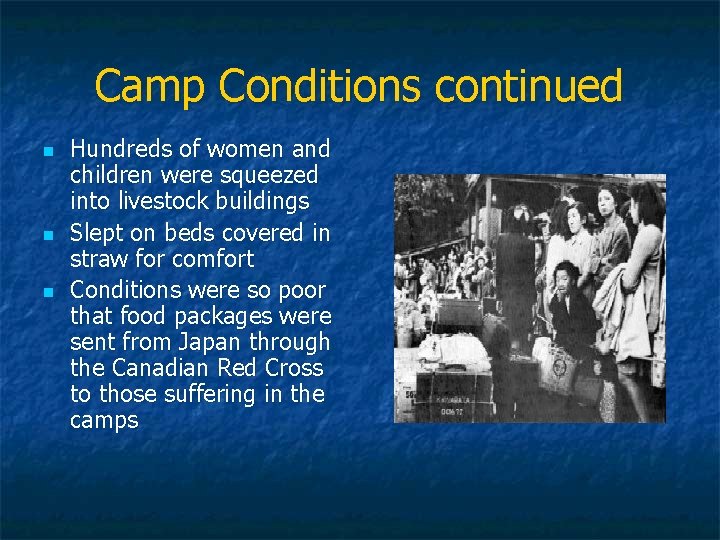 Camp Conditions continued

- Hundreds of women and children were squeezed into livestock buildings
- Slept on beds covered in straw for comfort
- Conditions were so poor that food packages were sent from Japan through the Canadian Red Cross to those suffering in the camps